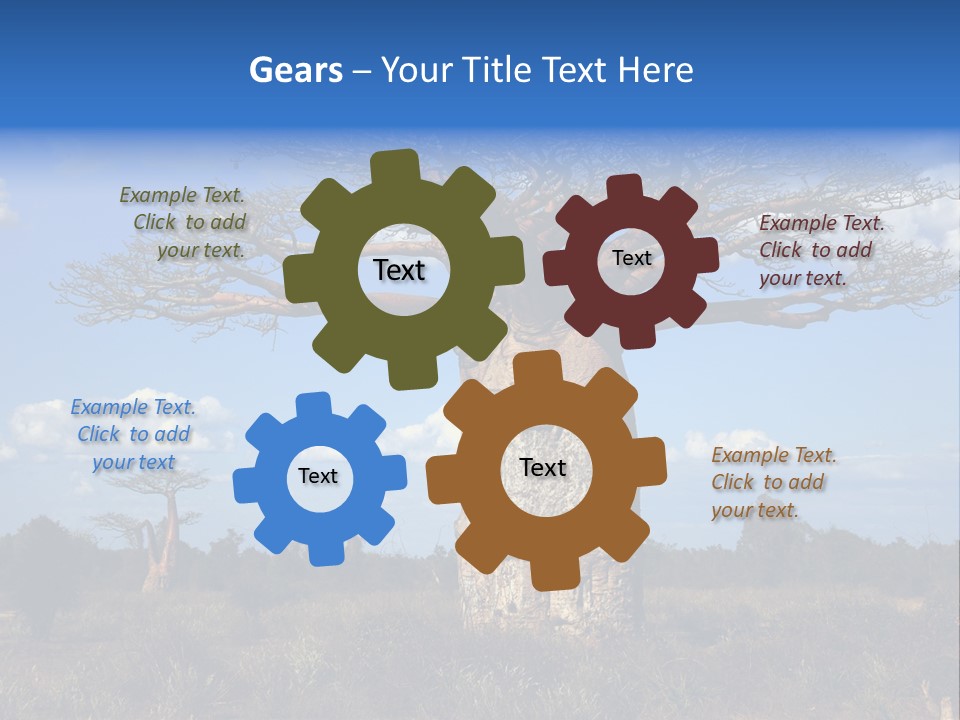 Gears – Your Title Text Here

Example Text. Click to add your text.

Text

Text

Example Text. Click to add your text.

Example Text. Click to add your text

Text

Text

Example Text. Click to add your text.